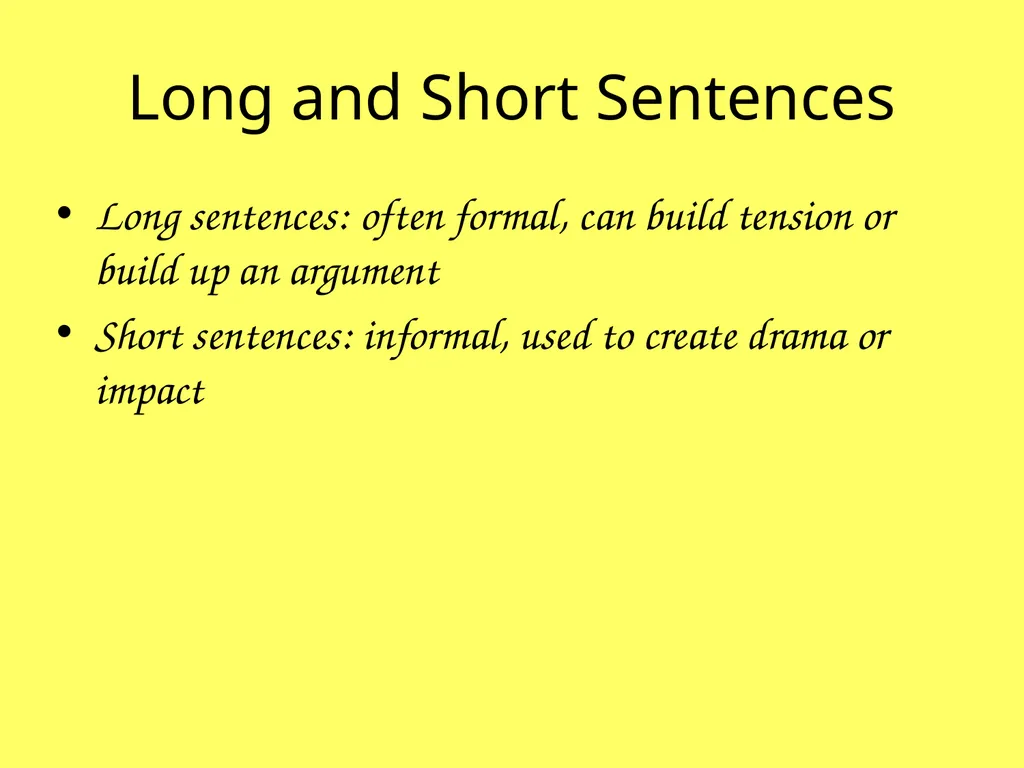 Long and Short Sentences

• Long sentences: often formal, can build tension or build up an argument

• Short sentences: informal, used to create drama or impact